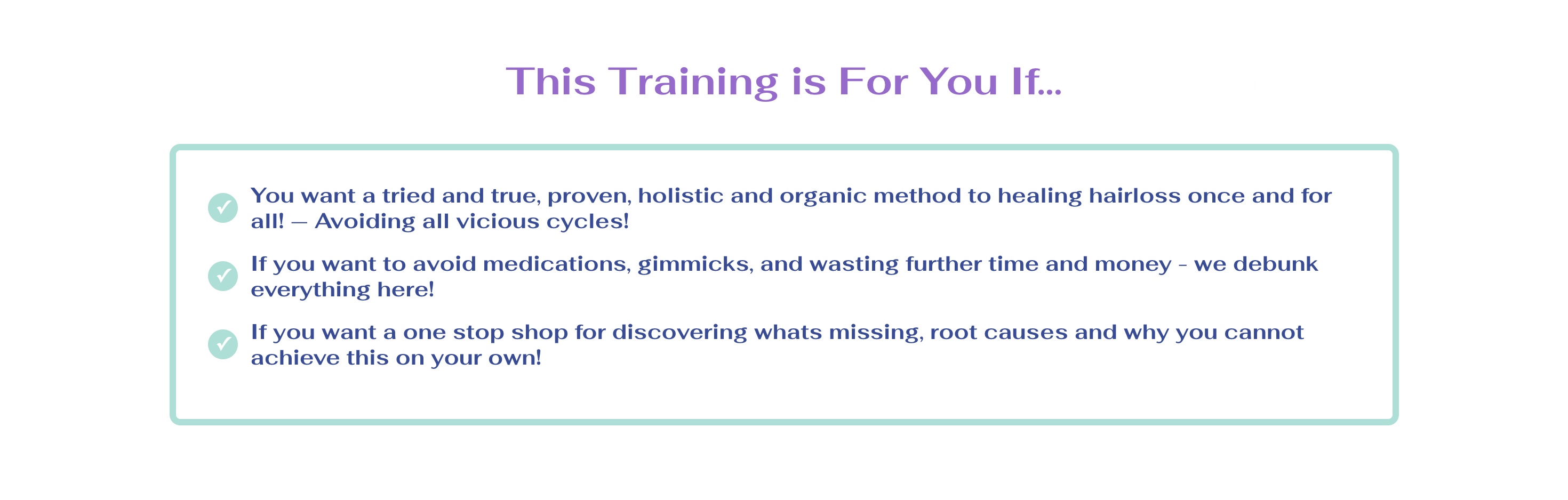 This Training is For You If...

You want a tried and true, proven, holistic and organic method to healing hairloss once and for all! — Avoiding all vicious cycles!

If you want to avoid medications, gimmicks, and wasting further time and money - we debunk everything here!

If you want a one stop shop for discovering whats missing, root causes and why you cannot achieve this on your own!